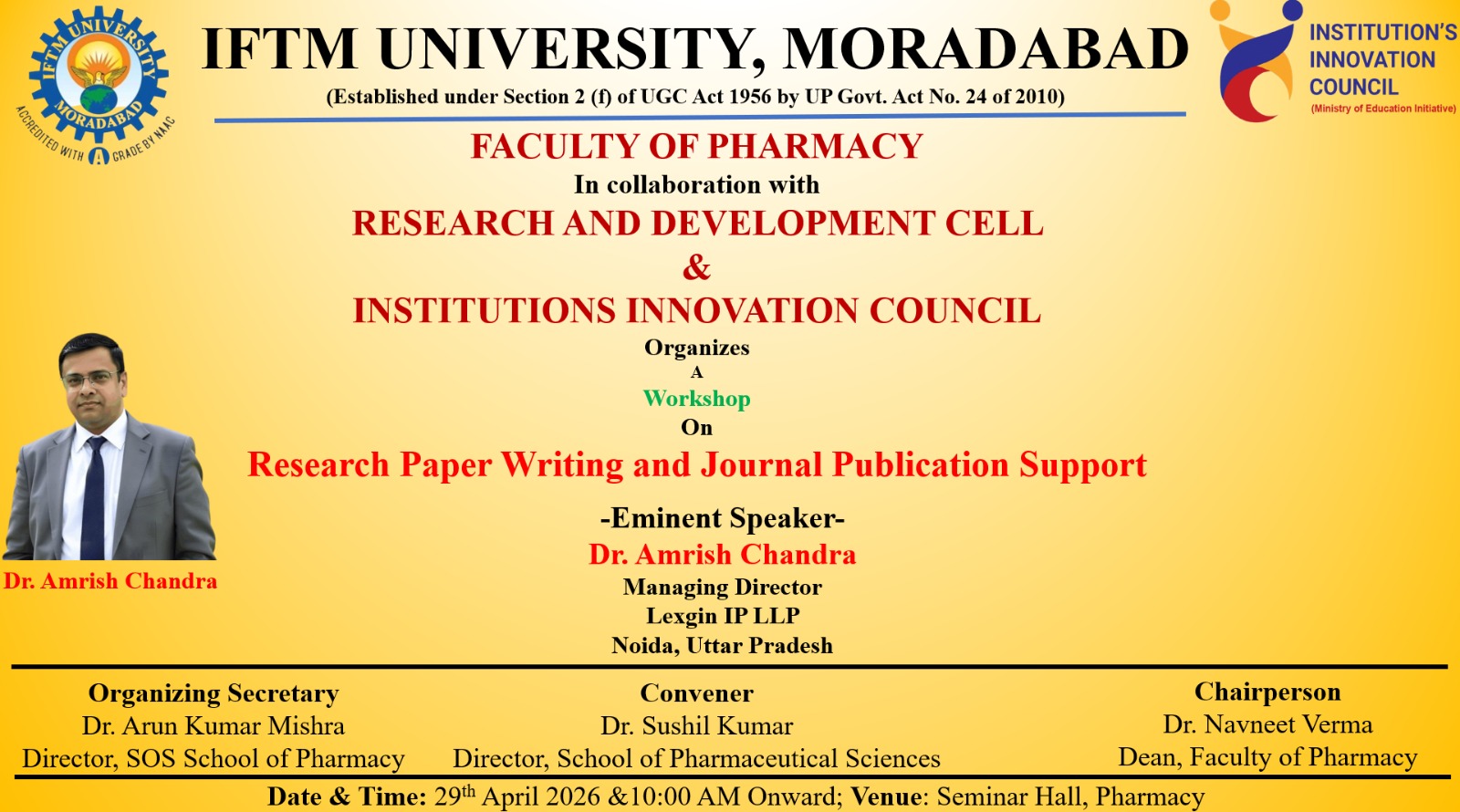 IFTM UNIVERSITY MORADABAD
ACCREDITED WITH A GRADE BY NAAC

IFTM UNIVERSITY, MORADABAD
(Established under Section 2 (f) of UGC Act 1956 by UP Govt. Act No. 24 of 2010)

INSTITUTION'S INNOVATION COUNCIL
(Ministry of Education Initiative)

FACULTY OF PHARMACY
In collaboration with
RESEARCH AND DEVELOPMENT CELL
&
INSTITUTIONS INNOVATION COUNCIL
Organizes
A
Workshop
On
Research Paper Writing and Journal Publication Support

-Eminent Speaker-
Dr. Amrish Chandra
Managing Director
Lexgin IP LLP
Noida, Uttar Pradesh

Dr. Amrish Chandra

Organizing Secretary
Dr. Arun Kumar Mishra
Director, SOS School of Pharmacy

Convener
Dr. Sushil Kumar
Director, School of Pharmaceutical Sciences

Chairperson
Dr. Navneet Verma
Dean, Faculty of Pharmacy

Date & Time: 29$^{th}$ April 2026 &10:00 AM Onward; Venue: Seminar Hall, Pharmacy